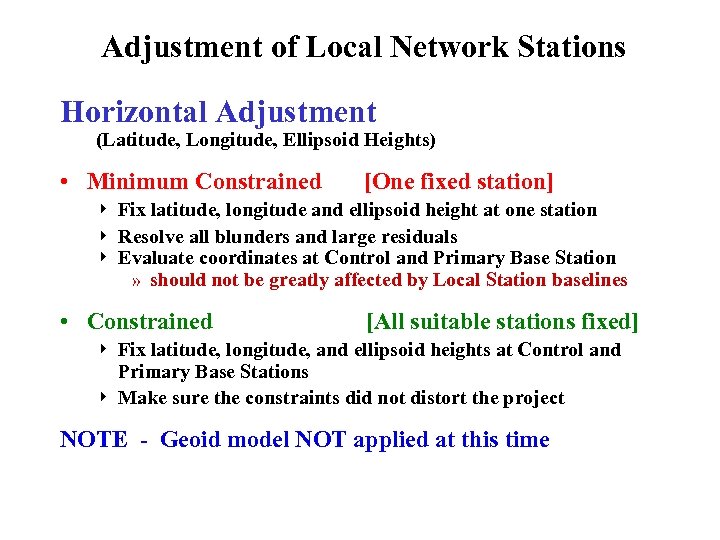 Adjustment of Local Network Stations

Horizontal Adjustment
(Latitude, Longitude, Ellipsoid Heights)

• Minimum Constrained [One fixed station]

‣ Fix latitude, longitude and ellipsoid height at one station

‣ Resolve all blunders and large residuals

‣ Evaluate coordinates at Control and Primary Base Station

» should not be greatly affected by Local Station baselines

• Constrained [All suitable stations fixed]

‣ Fix latitude, longitude, and ellipsoid heights at Control and Primary Base Stations

‣ Make sure the constraints did not distort the project

NOTE - Geoid model NOT applied at this time